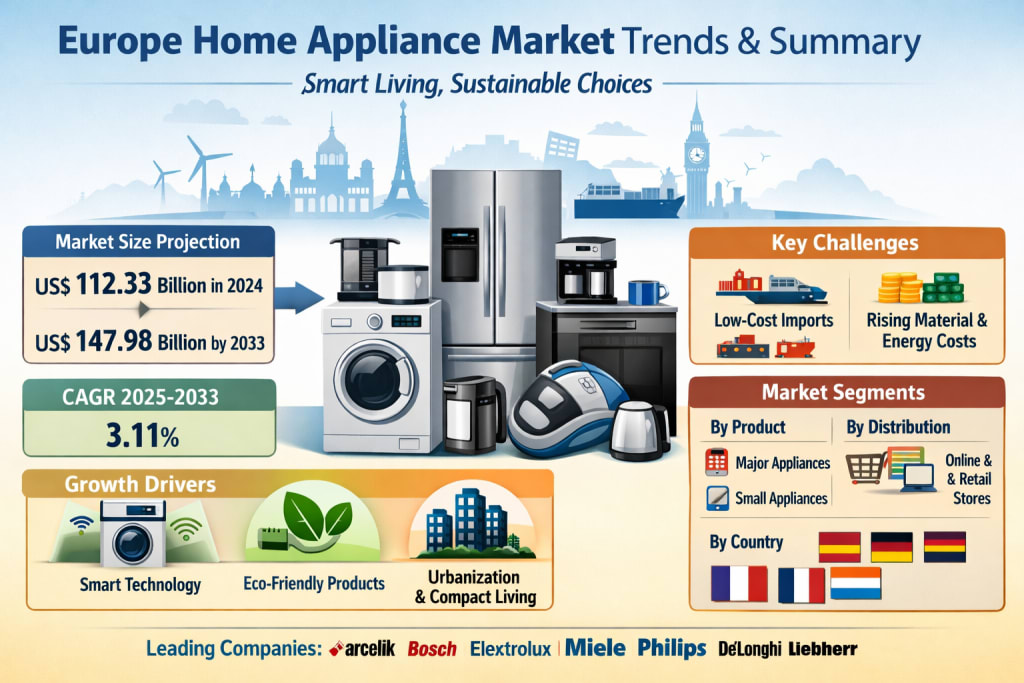 Europe Home Appliance Market Trends & Summary

Smart Living, Sustainable Choices

Market Size Projection

US$ 112.33 Billion in 2024

US$ 147.98 Billion by 2033

CAGR 2025-2033

3.11%

Growth Drivers

Smart Technology

Eco-Friendly Products

Urbanization & Compact Living

Key Challenges

Low-Cost Imports

Rising Material & Energy Costs

Market Segments

By Product

Major Appliances

Small Appliances

By Distribution

Online & & Retail Stores

By Country

Leading Companies: arcelik Bosch Elextrolux Miele Philips DeLonghi Liebherr